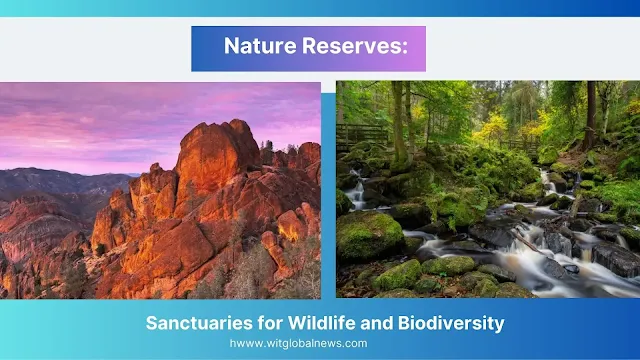 Nature Reserves:

Sanctuaries for Wildlife and Biodiversity

hwww.witglobalnews.com